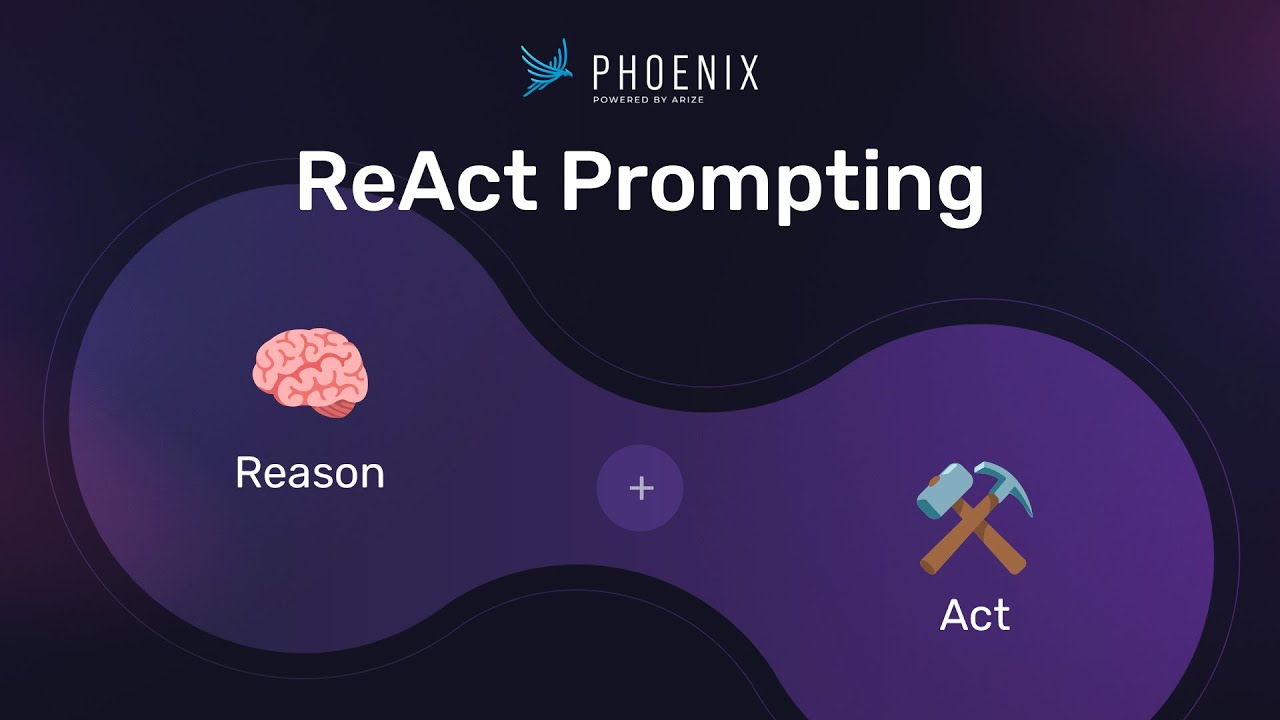 PHOENIX
POWERED BY ARIZE

ReAct Prompting

Reason

+

Act